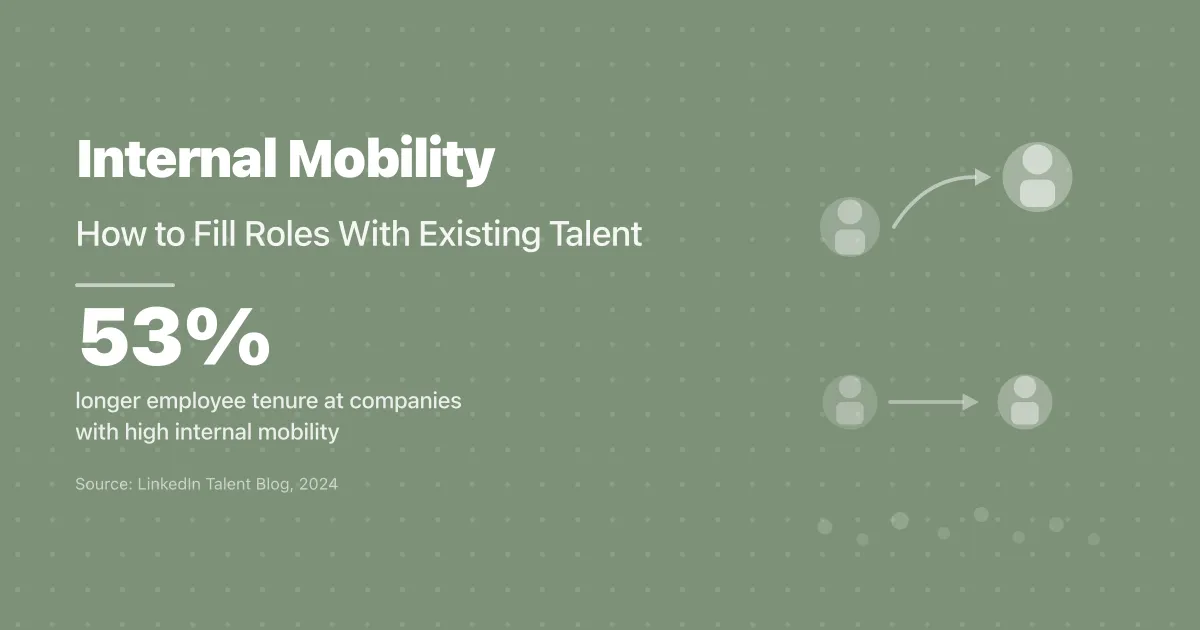 Internal Mobility

How to Fill Roles With Existing Talent

53%

longer employee tenure at companies with high internal mobility

Source: LinkedIn Talent Blog, 2024